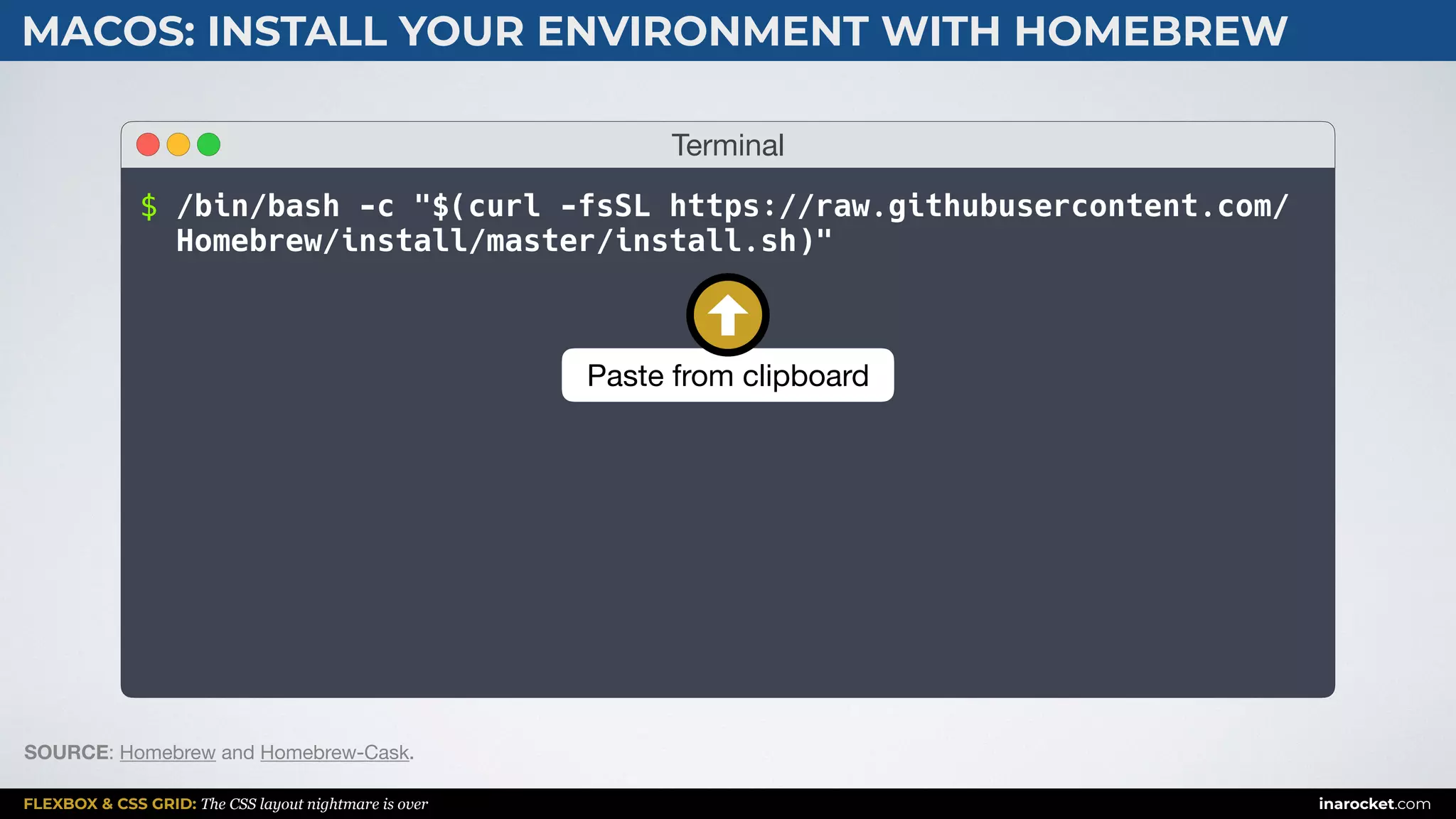 MACOS: INSTALL YOUR ENVIRONMENT WITH HOMEBREW

Terminal

$ /bin/bash -c "$(curl -fsSL https://raw.githubusercontent.com/Homebrew/install/master/install.sh)"

Paste from clipboard

SOURCE: Homebrew and Homebrew-Cask.

FLEXBOX & CSS GRID: The CSS layout nightmare is over

inarocket.com